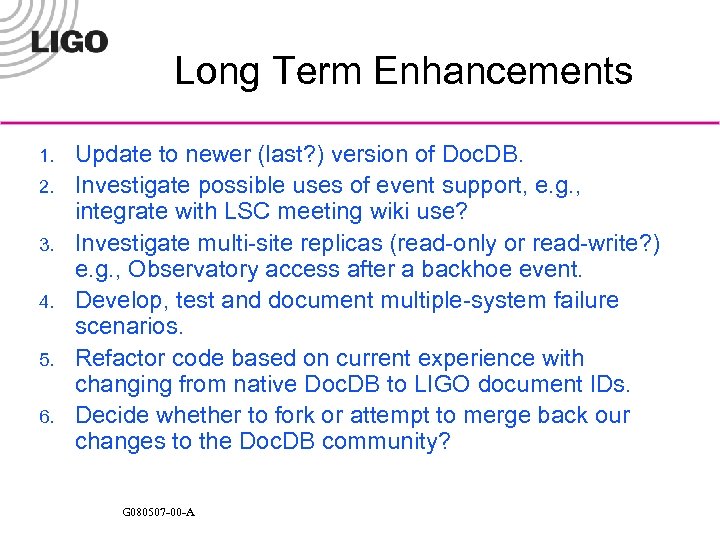 LIGO

Long Term Enhancements

1. Update to newer (last?) version of DocDB.
2. Investigate possible uses of event support, e.g., integrate with LSC meeting wiki use?
3. Investigate multi-site replicas (read-only or read-write?) e.g., Observatory access after a backhoe event.
4. Develop, test and document multiple-system failure scenarios.
5. Refactor code based on current experience with changing from native DocDB to LIGO document IDs.
6. Decide whether to fork or attempt to merge back our changes to the DocDB community?

G080507-00-A